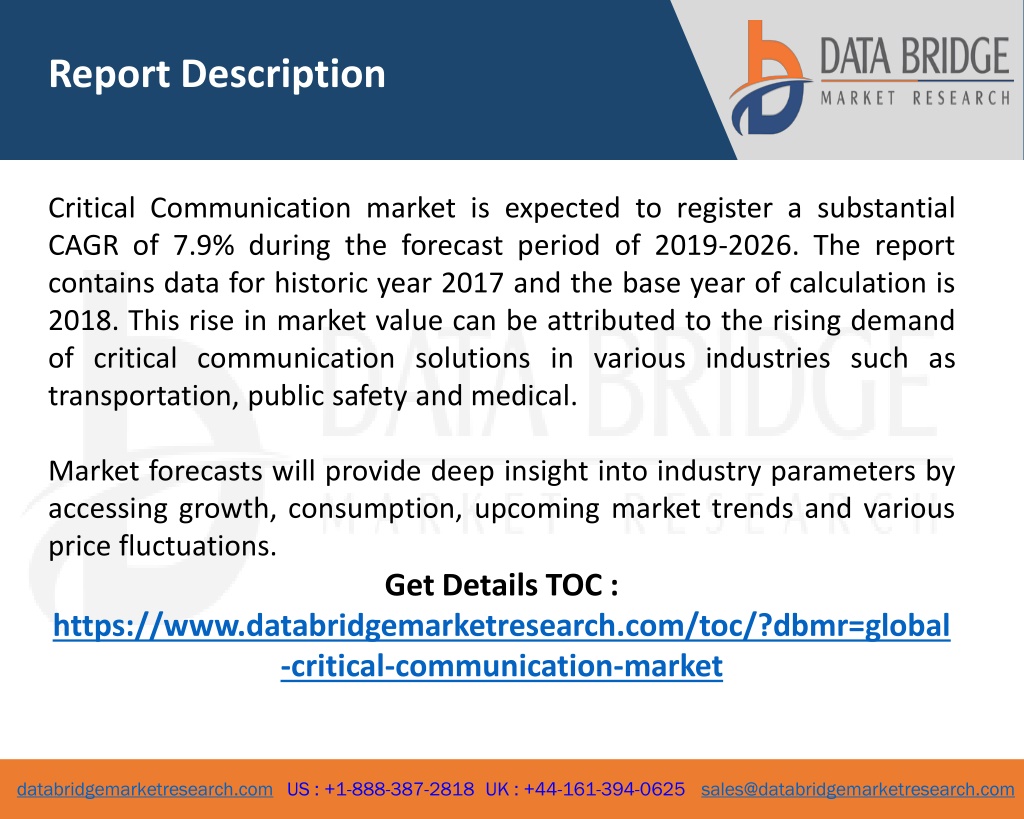 Report Description

DATA BRIDGE
MARKET RESEARCH

Critical Communication market is expected to register a substantial CAGR of 7.9% during the forecast period of 2019-2026. The report contains data for historic year 2017 and the base year of calculation is 2018. This rise in market value can be attributed to the rising demand of critical communication solutions in various industries such as transportation, public safety and medical.

Market forecasts will provide deep insight into industry parameters by accessing growth, consumption, upcoming market trends and various price fluctuations.

Get Details TOC :
https://www.databridgemarketresearch.com/toc/?dbmr=global-critical-communication-market

databridgemarketresearch.com US : +1-888-387-2818 UK : +44-161-394-0625 sales@databridgemarketresearch.com